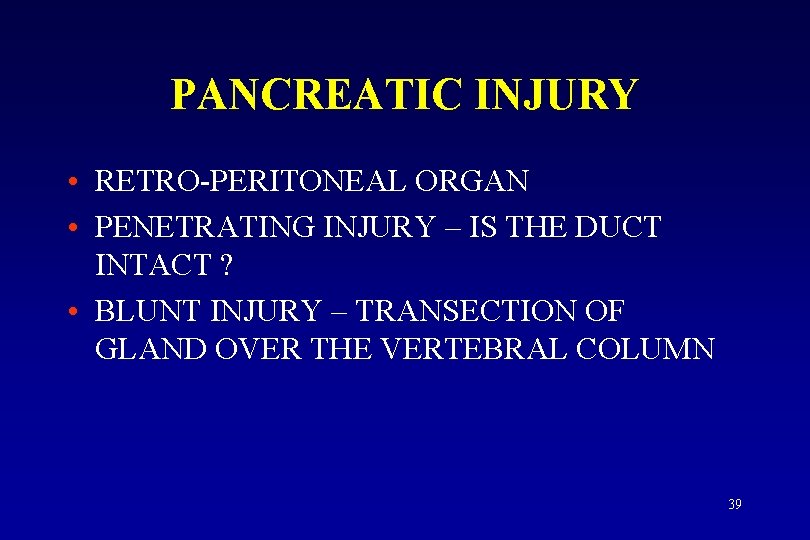 PANCREATIC INJURY

• RETRO-PERITONEAL ORGAN
• PENETRATING INJURY – IS THE DUCT INTACT ?
• BLUNT INJURY – TRANSECTION OF GLAND OVER THE VERTEBRAL COLUMN

39